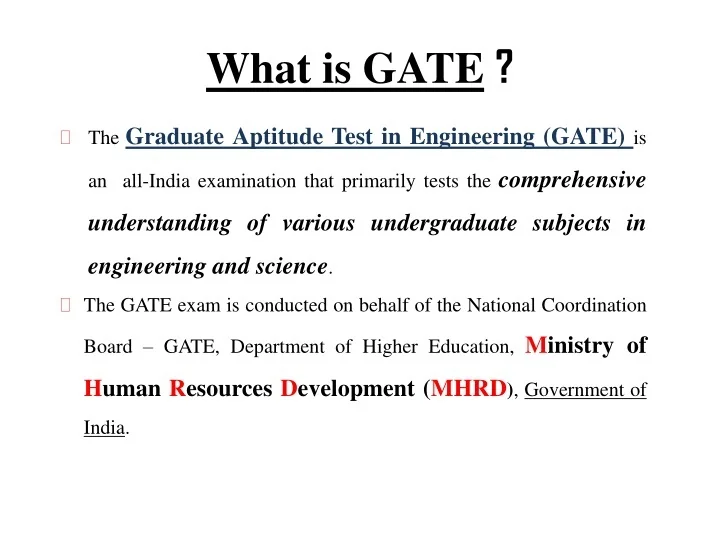 What is GATE ?

The Graduate Aptitude Test in Engineering (GATE) is an all-India examination that primarily tests the comprehensive understanding of various undergraduate subjects in engineering and science.

The GATE exam is conducted on behalf of the National Coordination Board – GATE, Department of Higher Education, Ministry of Human Resources Development (MHRD), Government of India.